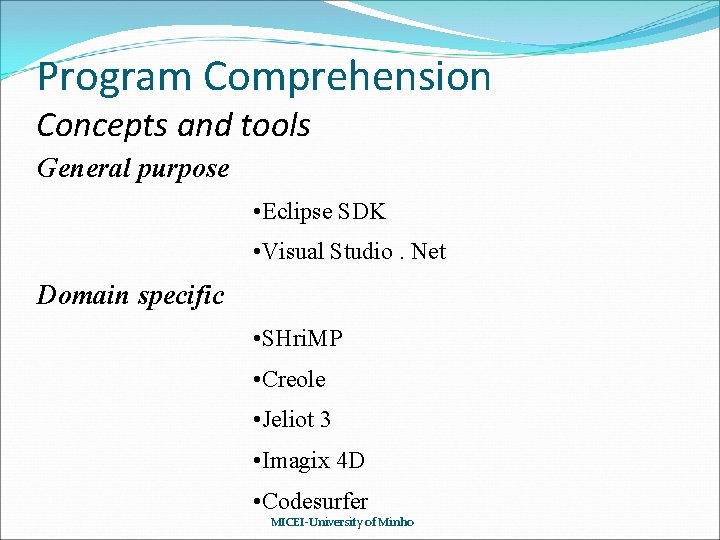 Program Comprehension

Concepts and tools

General purpose

•Eclipse SDK

•Visual Studio . Net

Domain specific

•SHriMP

•Creole

•Jeliot 3

•Imagix 4D

•Codesurfer

MICEI-University of Minho